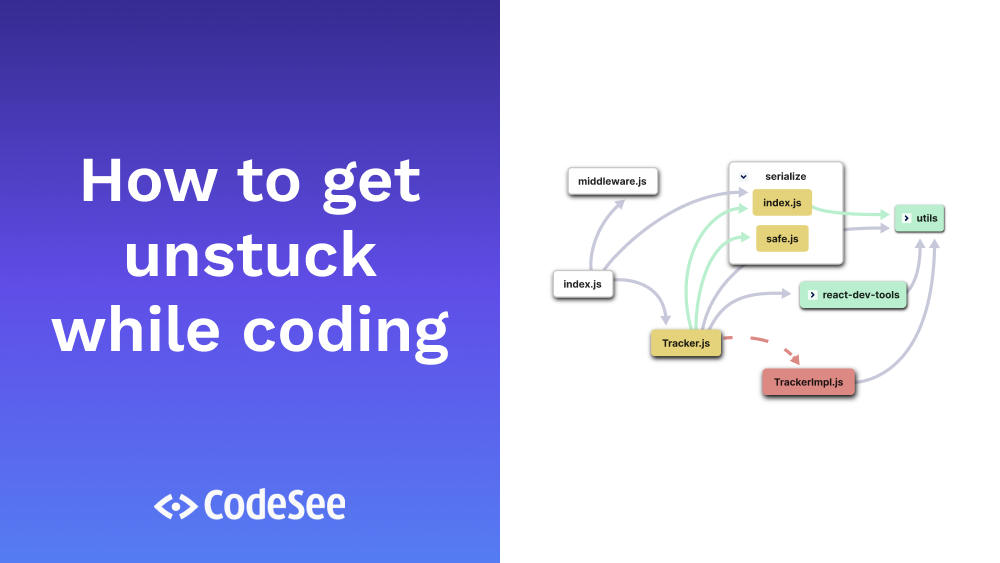 How to get unstuck while coding

CodeSee

middleware.js

serialize

index.js

safe.js

utils

index.js

react-dev-tools

Tracker.js

TrackerImpl.js